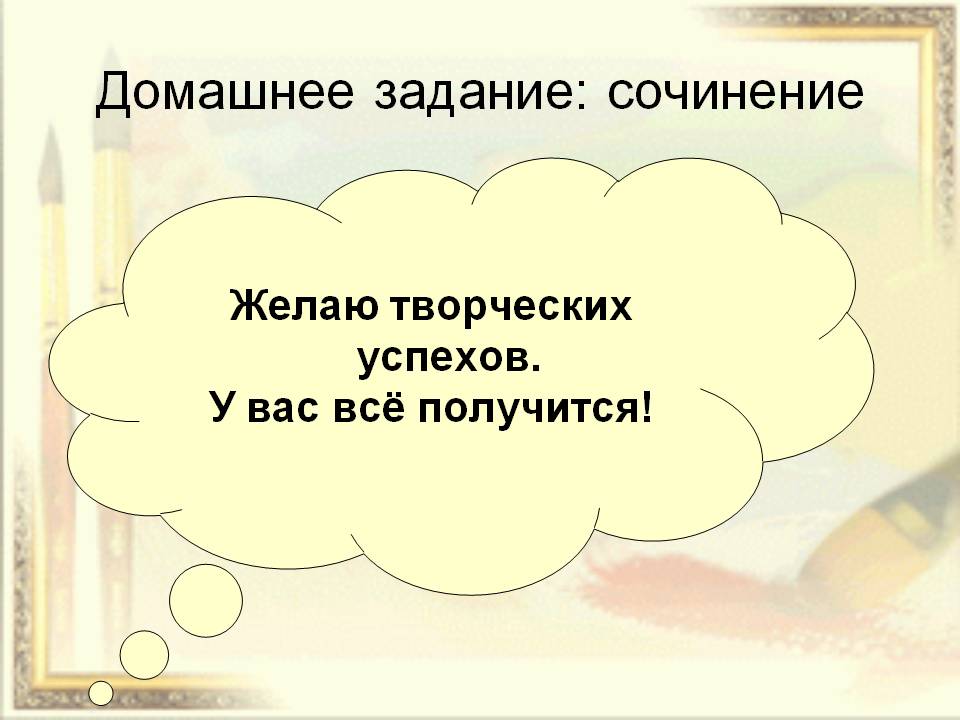 Домашнее задание: сочинение

Желаю творческих успехов.
У вас всё получится!